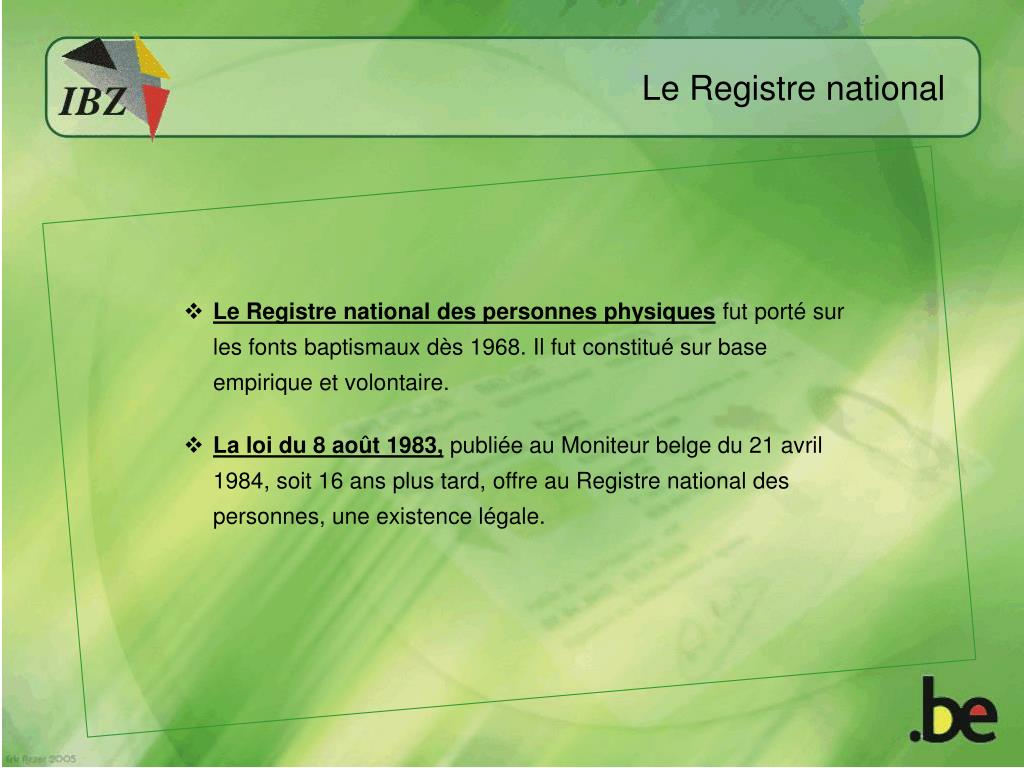 IBZ

Le Registre national

❖ Le Registre national des personnes physiques fut porté sur les fonts baptismaux dès 1968. Il fut constitué sur base empirique et volontaire.

❖ La loi du 8 août 1983, publiée au Moniteur belge du 21 avril 1984, soit 16 ans plus tard, offre au Registre national des personnes, une existence légale.

.be

Eric Rezer 2005